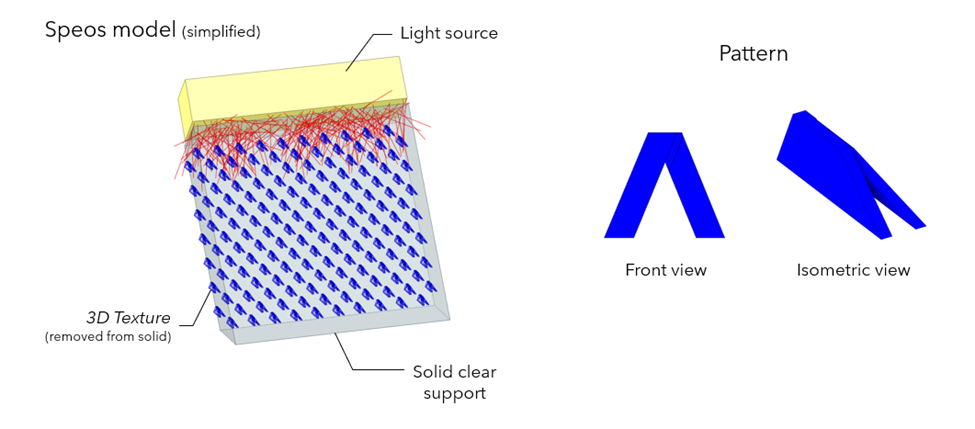 Speos model (simplified)

Light source

3D Texture
(removed from solid)

Solid clear support

Pattern

Front view

Isometric view